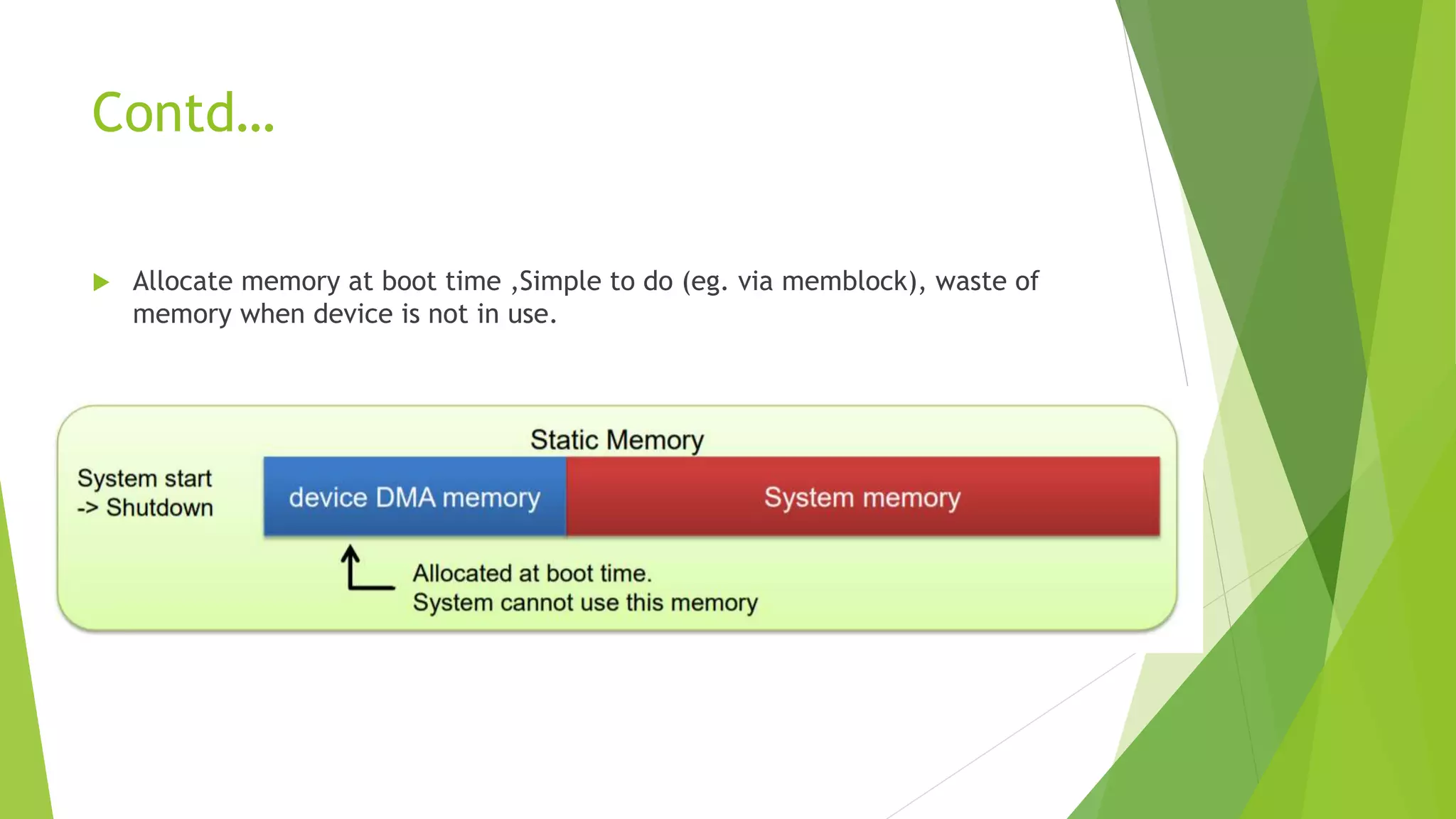 Contd…

Allocate memory at boot time ,Simple to do (eg. via memblock), waste of memory when device is not in use.

Static Memory

System start
-> Shutdown

device DMA memory

System memory

Allocated at boot time.
System cannot use this memory